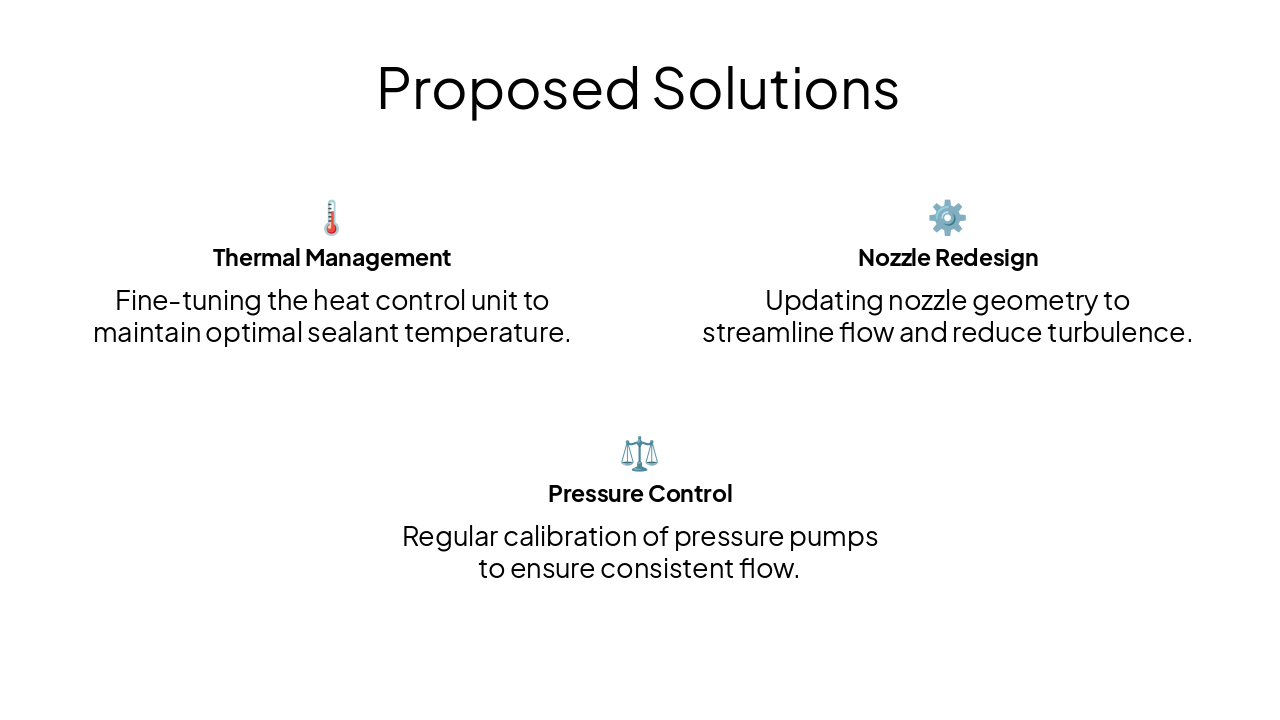 Proposed Solutions

Thermal Management

Fine-tuning the heat control unit to maintain optimal sealant temperature.

Nozzle Redesign

Updating nozzle geometry to streamline flow and reduce turbulence.

Pressure Control

Regular calibration of pressure pumps to ensure consistent flow.